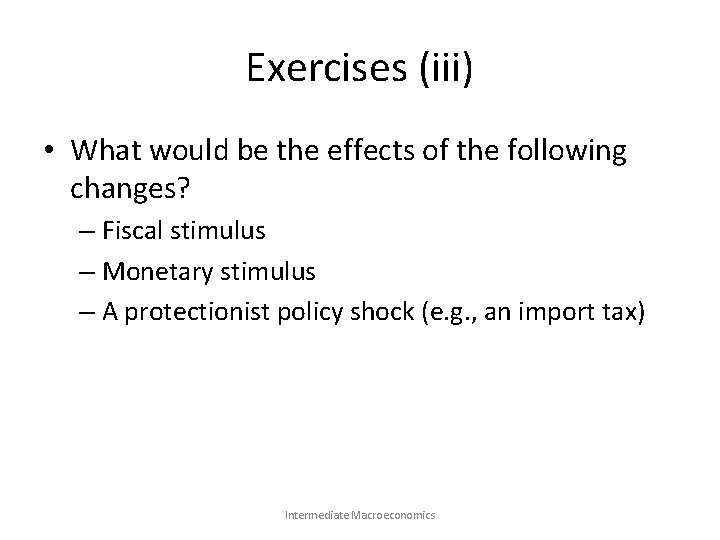 Exercises (iii)

• What would be the effects of the following changes?
– Fiscal stimulus
– Monetary stimulus
– A protectionist policy shock (e.g., an import tax)

Intermediate Macroeconomics